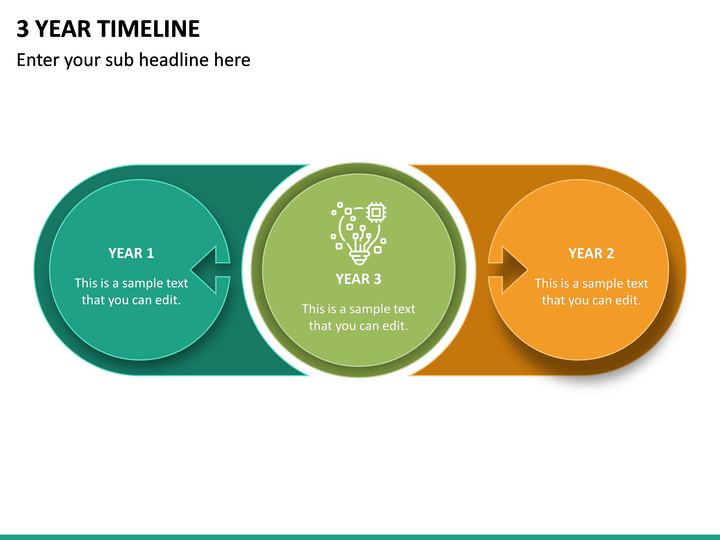 3 YEAR TIMELINE

Enter your sub headline here

YEAR 1

This is a sample text that you can edit.

YEAR 3

This is a sample text that you can edit.

YEAR 2

This is a sample text that you can edit.